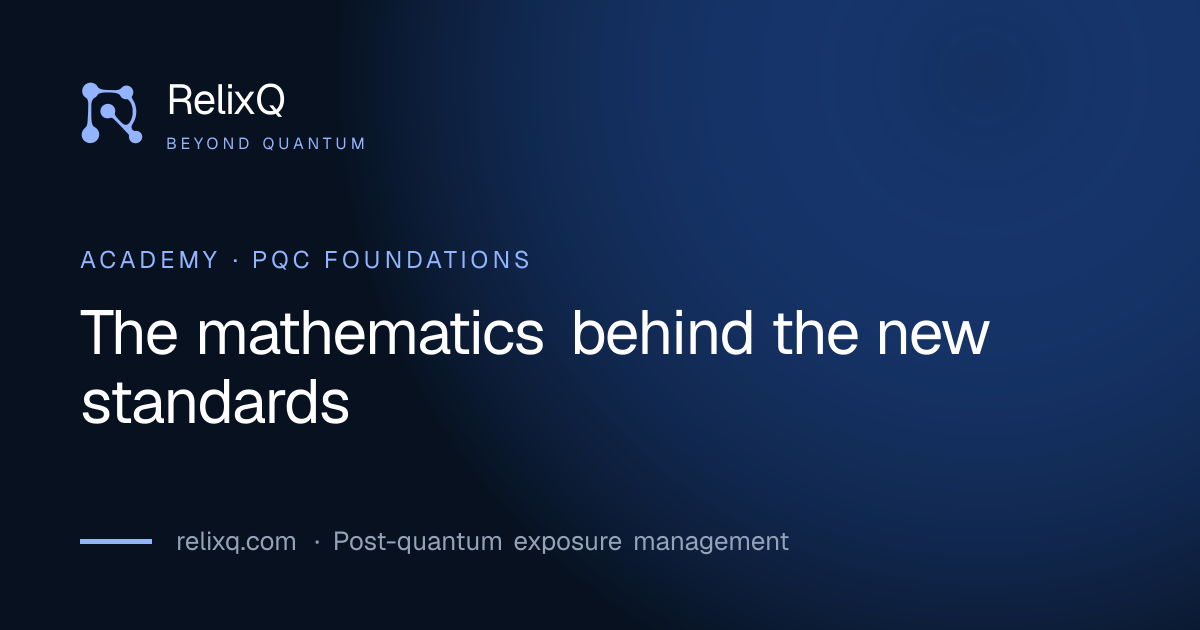 RelixQ
BEYOND QUANTUM

ACADEMY · PQC FOUNDATIONS

The mathematics behind the new standards

relixq.com · Post-quantum exposure management